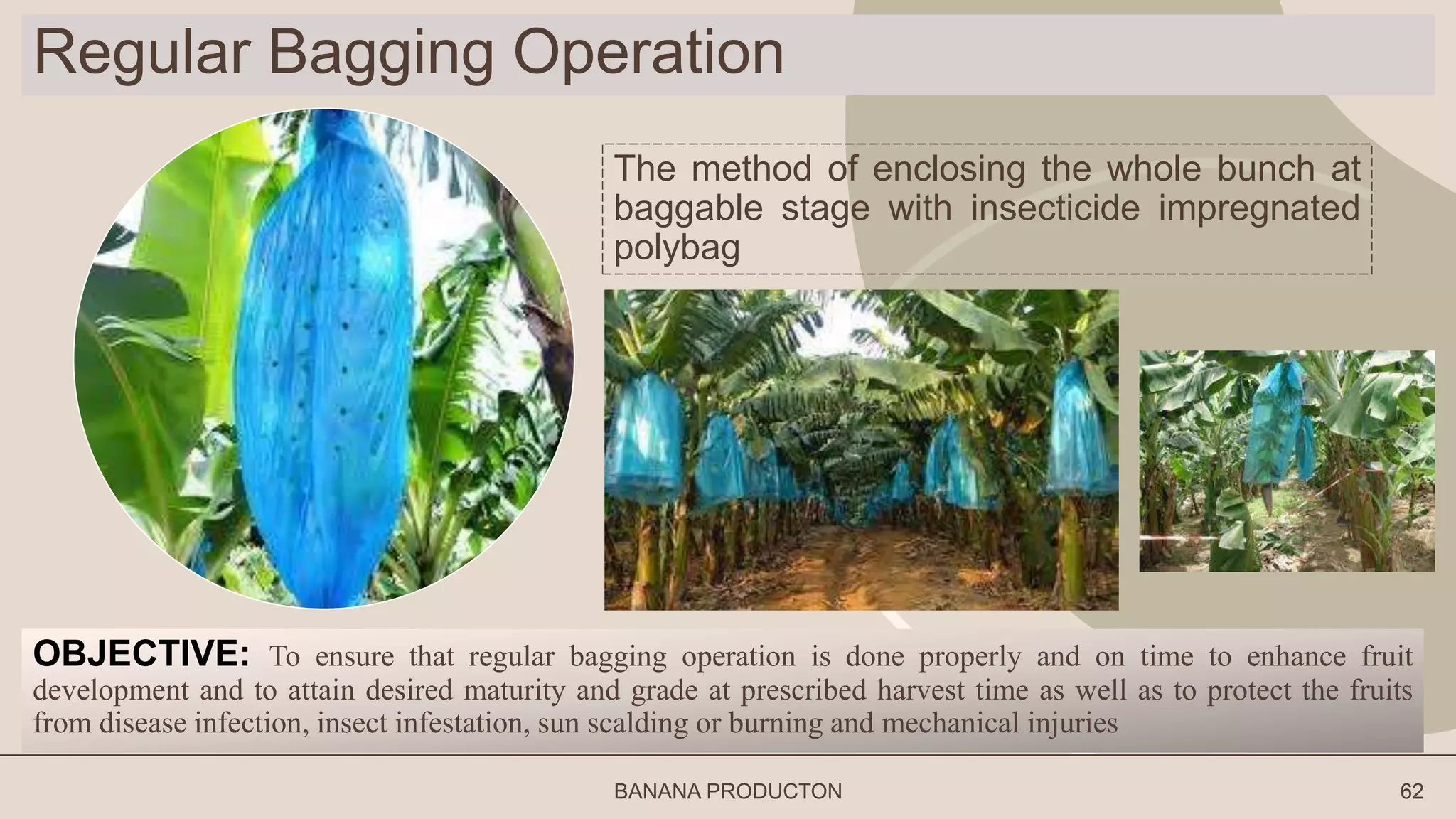 Regular Bagging Operation

The method of enclosing the whole bunch at baggable stage with insecticide impregnated polybag

OBJECTIVE: To ensure that regular bagging operation is done properly and on time to enhance fruit development and to attain desired maturity and grade at prescribed harvest time as well as to protect the fruits from disease infection, insect infestation, sun scalding or burning and mechanical injuries

BANANA PRODUCTON

62